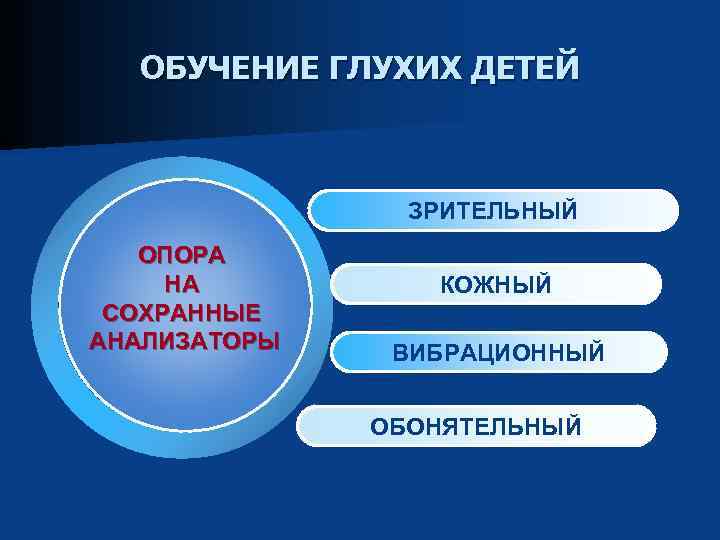 ОБУЧЕНИЕ ГЛУХИХ ДЕТЕЙ

ОПОРА НА СОХРАННЫЕ АНАЛИЗАТОРЫ

ЗРИТЕЛЬНЫЙ

КОЖНЫЙ

ВИБРАЦИОННЫЙ

ОБОНЯТЕЛЬНЫЙ